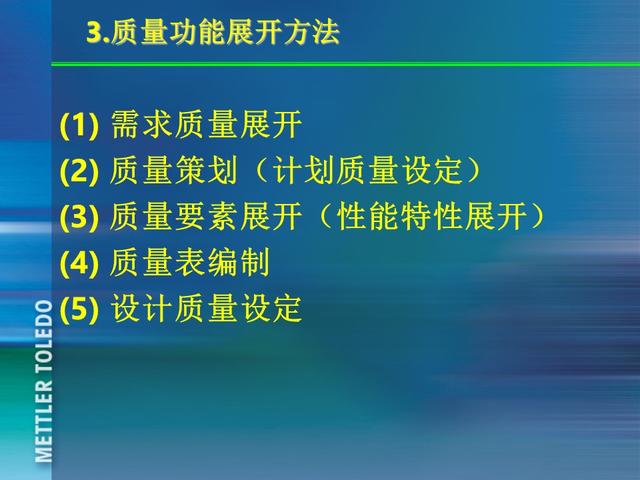 3.质量功能展开方法

(1) 需求质量展开
(2) 质量策划（计划质量设定）
(3) 质量要素展开（性能特性展开）
(4) 质量表编制
(5) 设计质量设定

METTLER TOLEDO